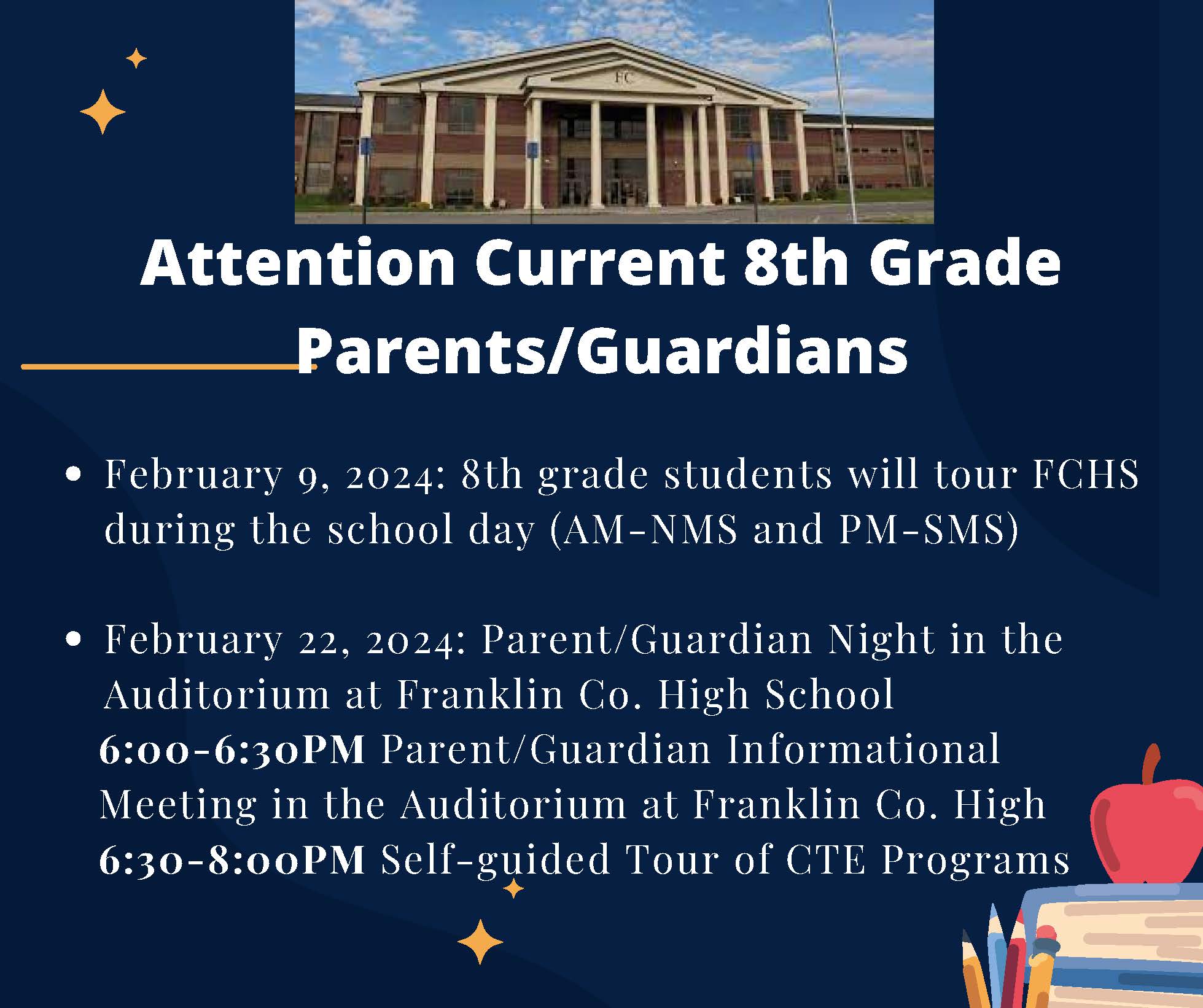 FC

Attention Current 8th Grade Parents/Guardians

• February 9, 2024: 8th grade students will tour FCHS during the school day (AM-NMS and PM-SMS)

• February 22, 2024: Parent/Guardian Night in the Auditorium at Franklin Co. High School
6:00-6:30PM Parent/Guardian Informational Meeting in the Auditorium at Franklin Co. High
6:30-8:00PM Self-guided Tour of CTE Programs